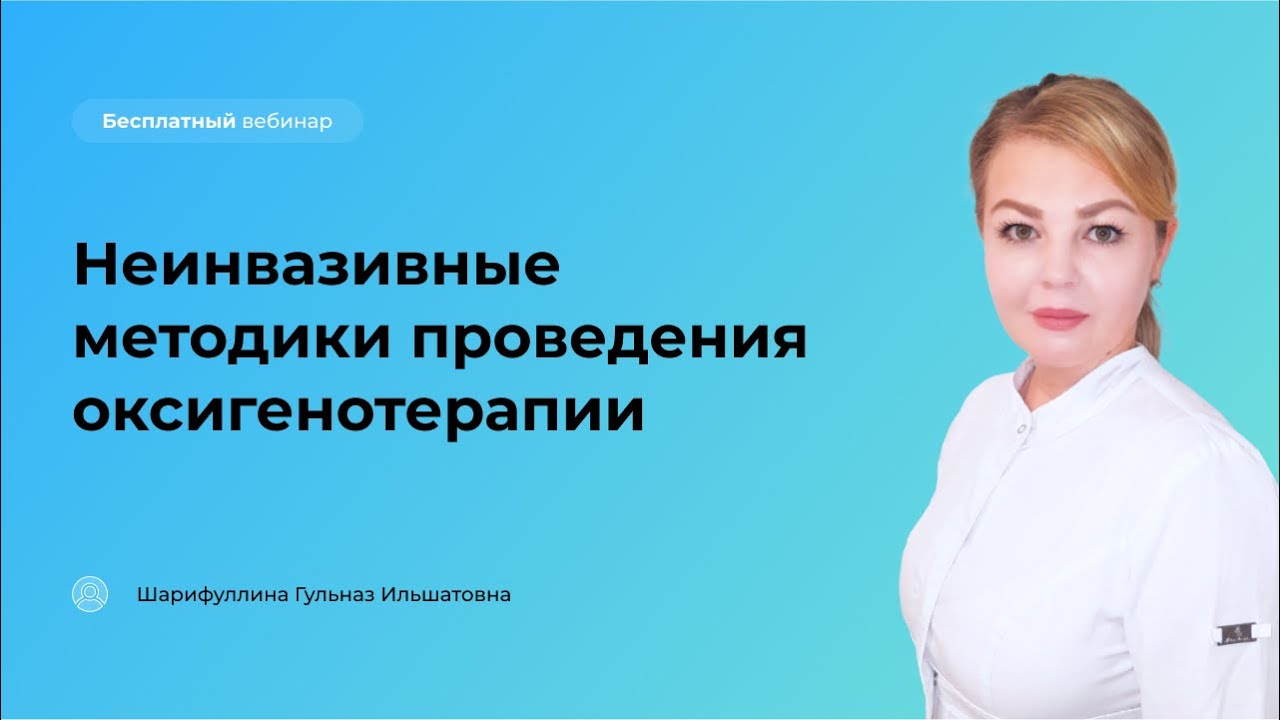 Бесплатный вебинар

Неинвазивные методики проведения оксигенотерапии

Шарифуллина Гульназ Ильшатовна